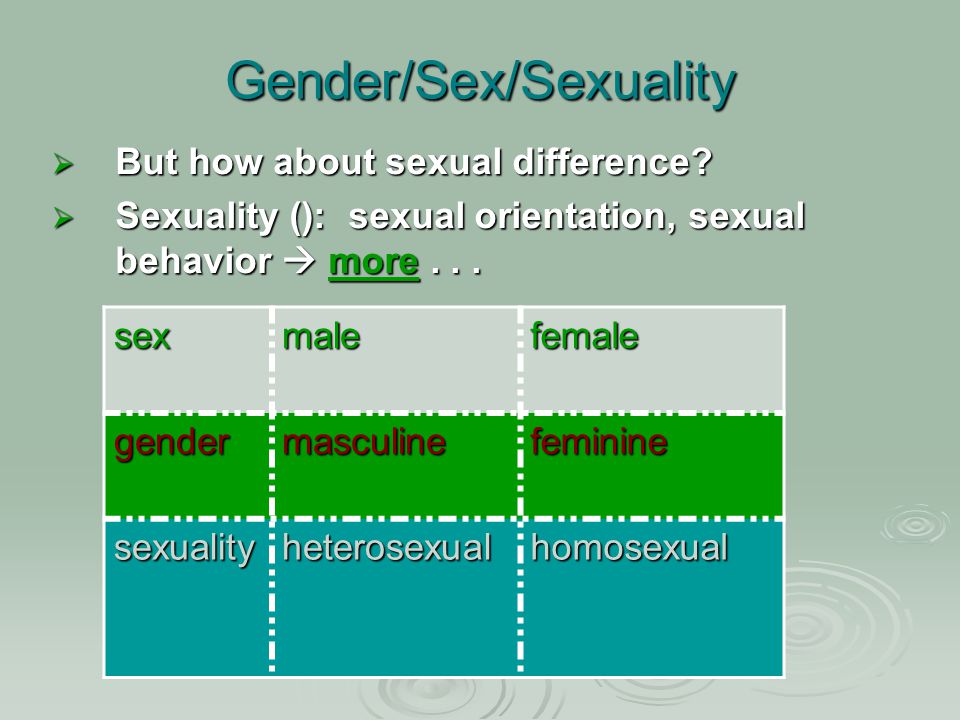 Gender/Sex/Sexuality

➢ But how about sexual difference?

➢ Sexuality (): sexual orientation, sexual behavior → more . . .

| sex | male | female |
|---|---|---|
| gender | masculine | feminine |
| sexuality | heterosexual | homosexual |